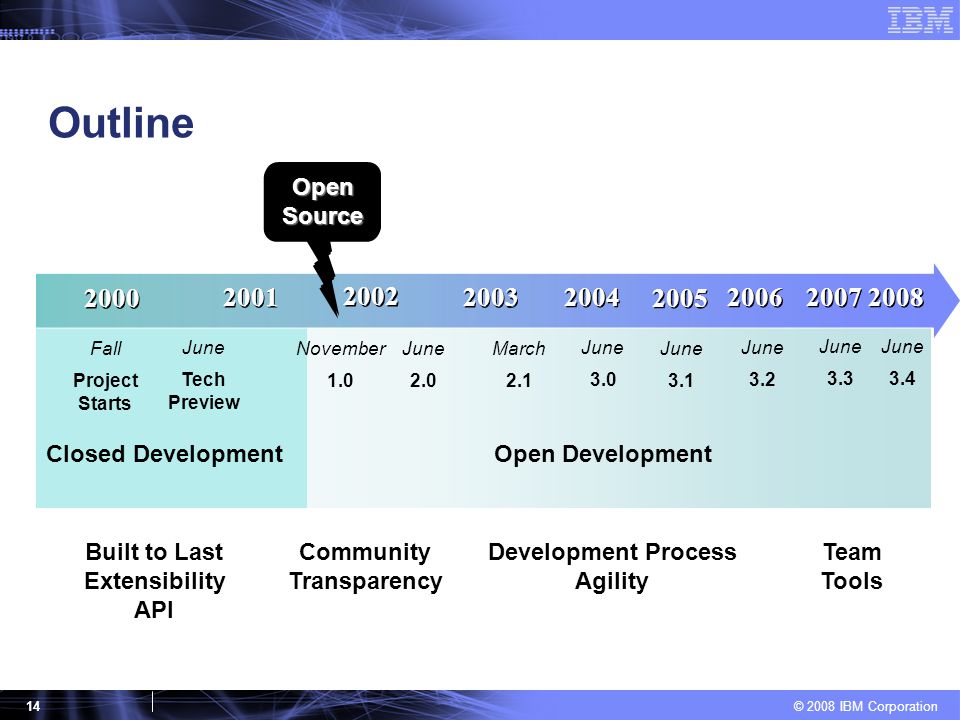 IBM

Outline

Open Source

2000 2001 2002 2003 2004 2005 2006 2007 2008

Fall
Project Starts

June
Tech Preview

November
1.0

June
2.0

March
2.1

June
3.0

June
3.1

June
3.2

June
3.3

June
3.4

Closed Development

Open Development

Built to Last
Extensibility
API

Community
Transparency

Development Process
Agility

Team
Tools

14

© 2008 IBM Corporation